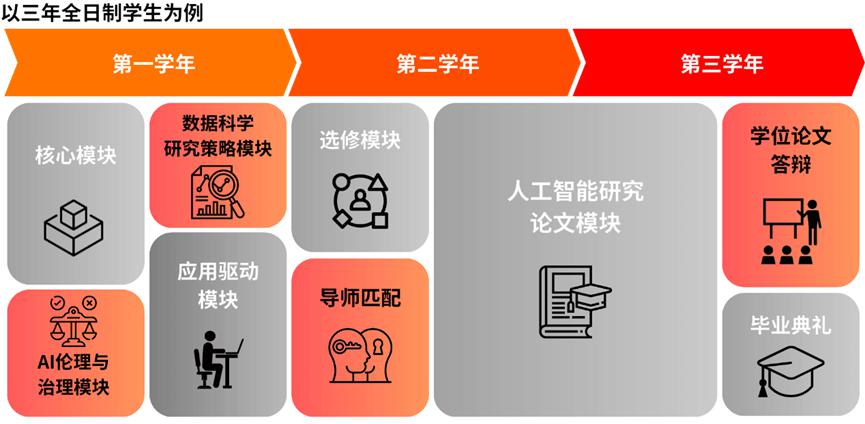 以三年全日制学生为例

第一学年

第二学年

第三学年

核心模块

数据科学研究策略模块

AI伦理与治理模块

应用驱动模块

选修模块

导师匹配

人工智能研究论文模块

学位论文答辩

毕业典礼